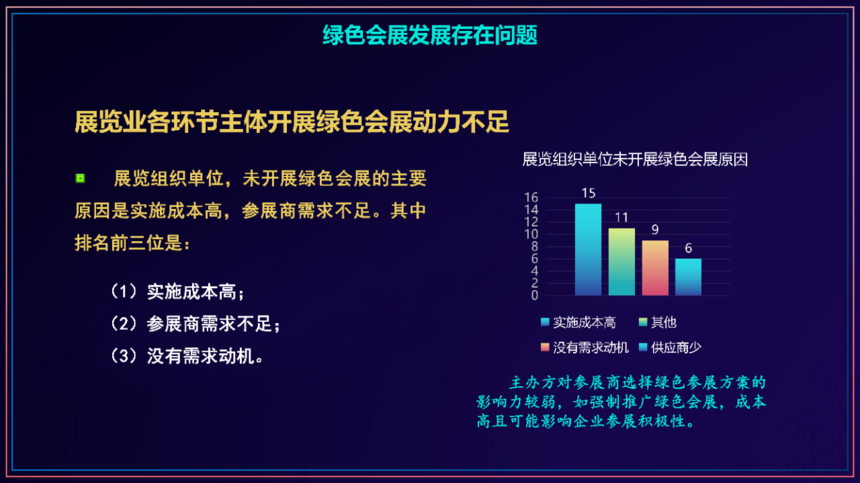 绿色会展发展存在问题

展览业各环节主体开展绿色会展动力不足

展览组织单位，未开展绿色会展的主要原因是实施成本高，参展商需求不足。其中排名前三位是：

（1）实施成本高；
（2）参展商需求不足；
（3）没有需求动机。

展览组织单位未开展绿色会展原因

16
14
12
10
8
6
4
2
0

15
11
9
6

实施成本高
其他
没有需求动机
供应商少

主办方对参展商选择绿色参展方案的影响力较弱，如强制推广绿色会展，成本高且可能影响企业参展积极性。